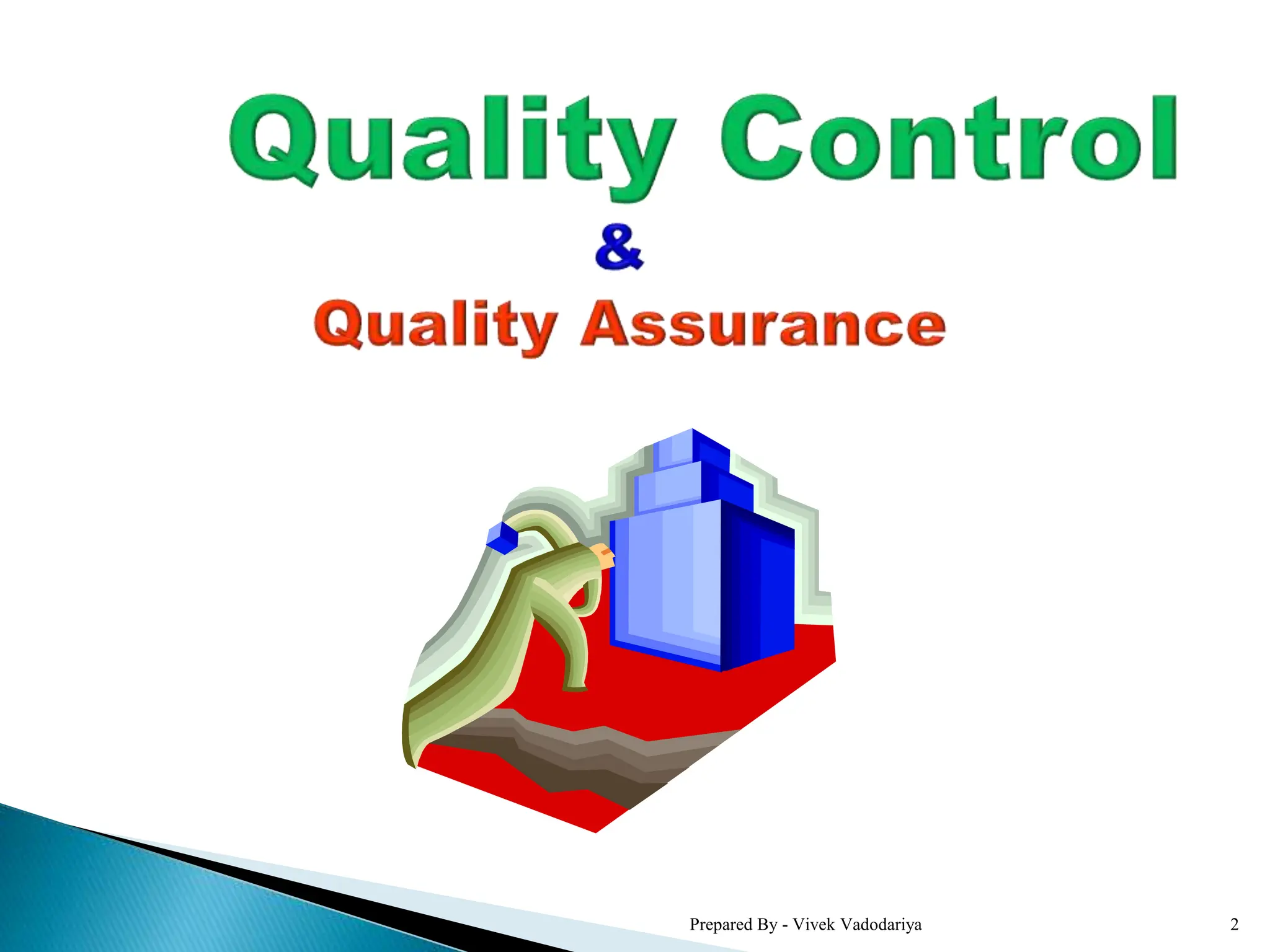 Quality Control
&
Quality Assurance

Prepared By - Vivek Vadodariya

2